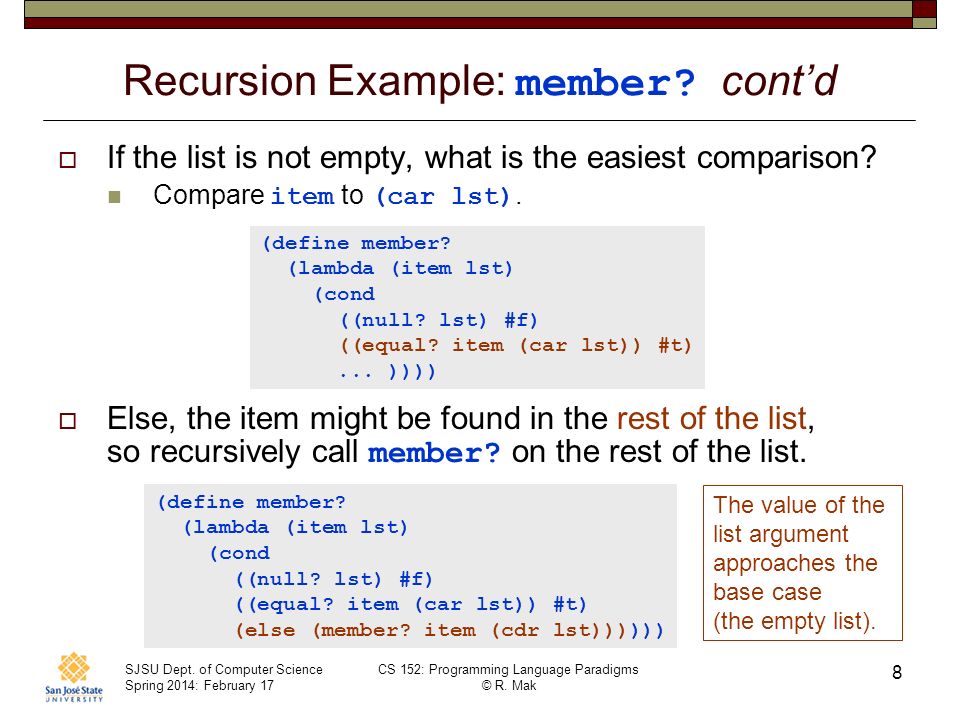 Recursion Example: member? cont'd

If the list is not empty, what is the easiest comparison?

Compare item to (car lst).

(define member?
  (lambda (item lst)
    (cond
      ((null? lst) #f)
      ((equal? item (car lst)) #t)
      ... ))))

Else, the item might be found in the rest of the list, so recursively call member? on the rest of the list.

(define member?
  (lambda (item lst)
    (cond
      ((null? lst) #f)
      ((equal? item (car lst)) #t)
      (else (member? item (cdr lst))))))

The value of the list argument approaches the base case (the empty list).

San José State UNIVERSITY

SJSU Dept. of Computer Science
Spring 2014: February 17

CS 152: Programming Language Paradigms
© R. Mak

8